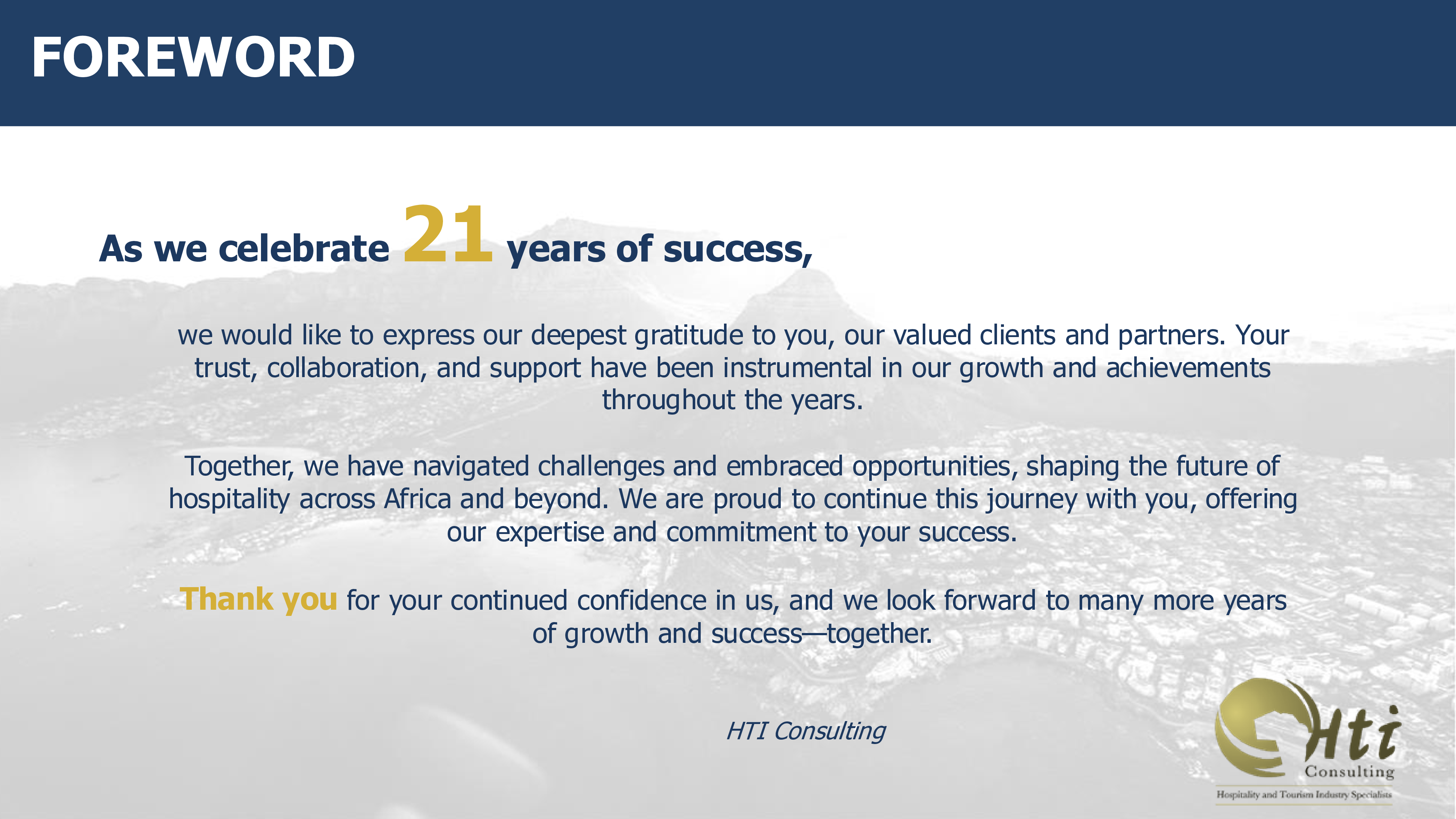 FOREWORD

As we celebrate 21 years of success,

we would like to express our deepest gratitude to you, our valued clients and partners. Your trust, collaboration, and support have been instrumental in our growth and achievements throughout the years.

Together, we have navigated challenges and embraced opportunities, shaping the future of hospitality across Africa and beyond. We are proud to continue this journey with you, offering our expertise and commitment to your success.

Thank you for your continued confidence in us, and we look forward to many more years of growth and success—together.

HTI Consulting

Hti
Consulting
Hospitality and Tourism Industry Specialists